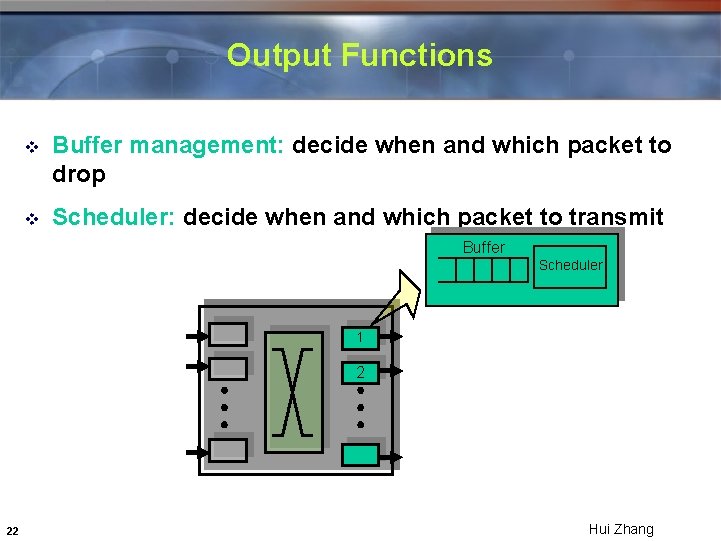 Output Functions

❖ Buffer management: decide when and which packet to drop

❖ Scheduler: decide when and which packet to transmit

Buffer

Scheduler

1

2

22

Hui Zhang